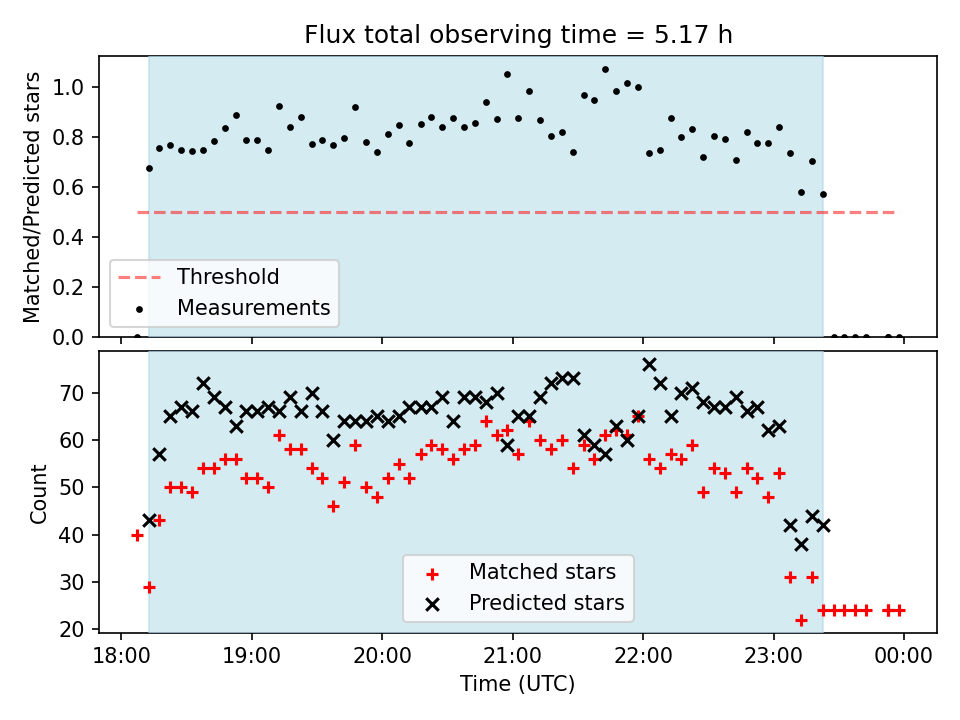 Flux total observing time = 5.17 h

Matched/Predicted stars

1.0
0.8
0.6
0.4
0.2
0.0

Threshold
Measurements

Count

70
60
50
40
30
20

Matched stars
Predicted stars

18:00 19:00 20:00 21:00 22:00 23:00 00:00

Time (UTC)